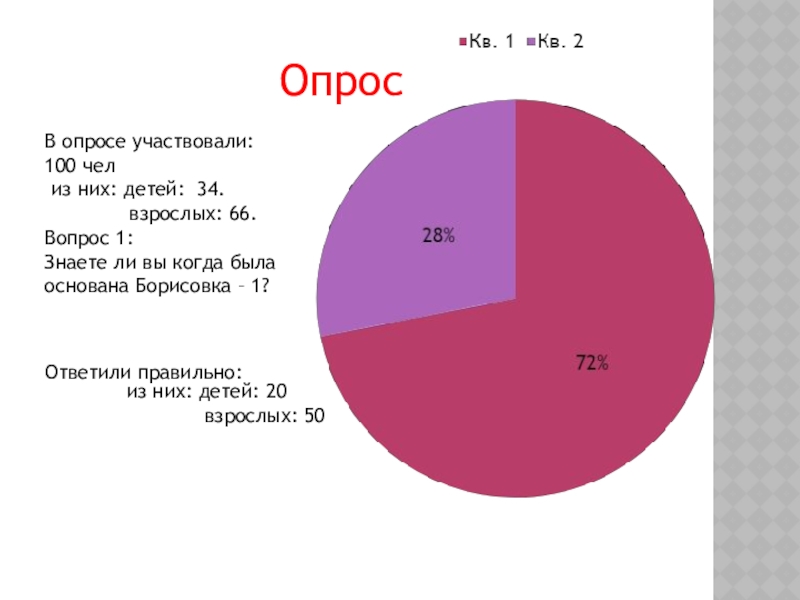 Кв. 1 Кв. 2

Опрос

В опросе участвовали:
100 чел
из них: детей: 34.
взрослых: 66.
Вопрос 1:
Знаете ли вы когда была основана Борисовка – 1?

Ответили правильно:
из них: детей: 20
взрослых: 50

28%

72%